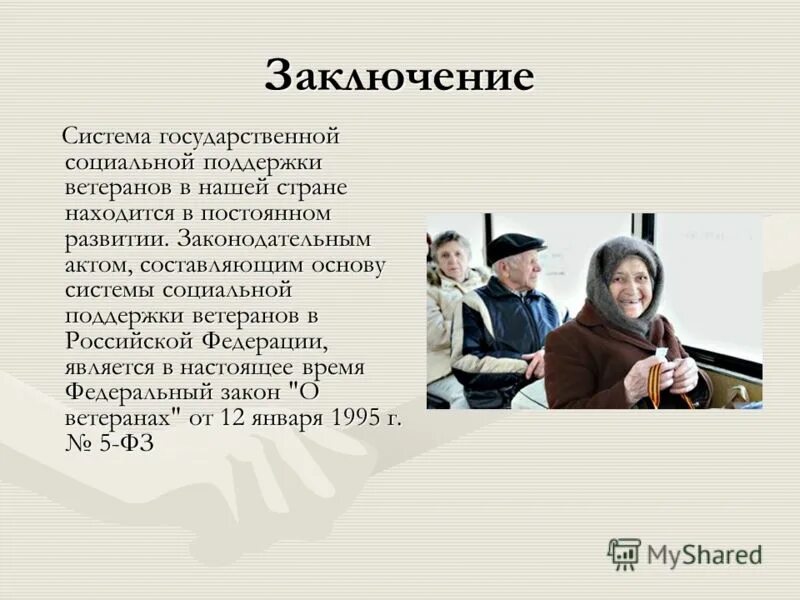 Заключение

Система государственной социальной поддержки ветеранов в нашей стране находится в постоянном развитии. Законодательным актом, составляющим основу системы социальной поддержки ветеранов в Российской Федерации, является в настоящее время Федеральный закон "О ветеранах" от 12 января 1995 г. № 5-ФЗ

MyShared